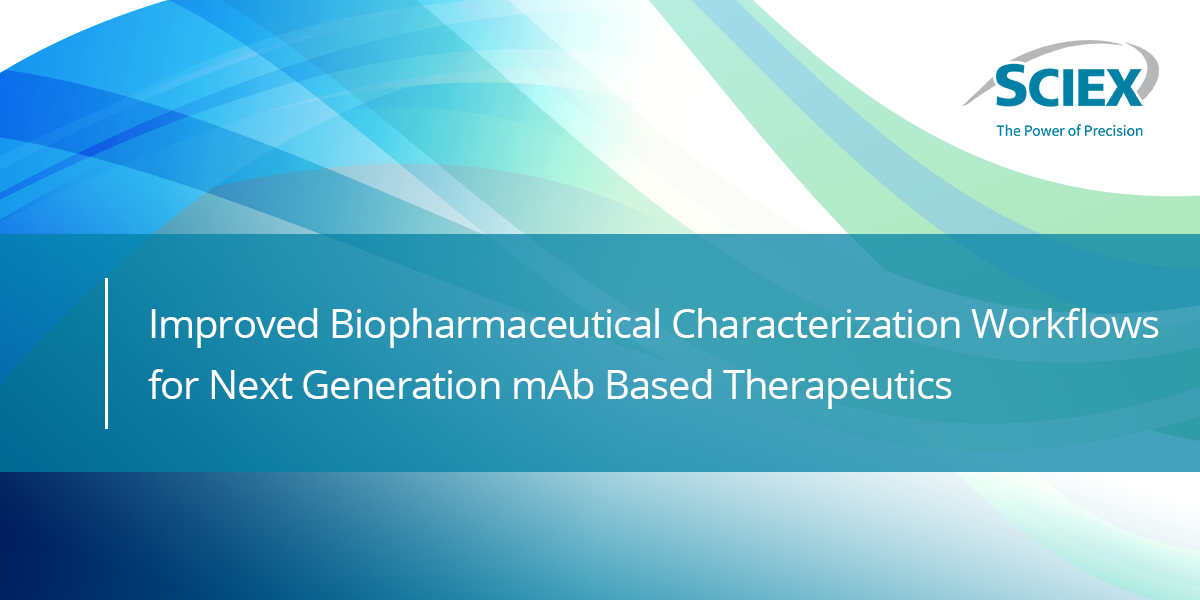 SCIEX
The Power of Precision

Improved Biopharmaceutical Characterization Workflows for Next Generation mAb Based Therapeutics